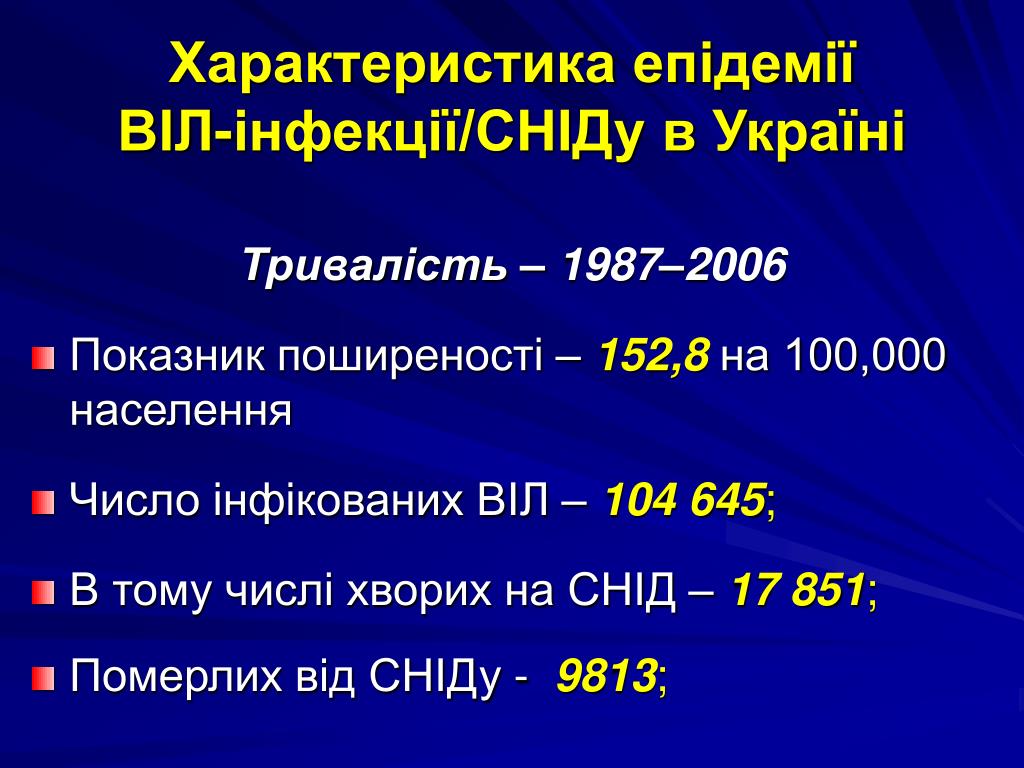 Характеристика епідемії ВІЛ-інфекції/СНІДу в Україні

Тривалість – 1987–2006

Показник поширеності – 152,8 на 100,000 населення

Число інфікованих ВІЛ – 104 645;

В тому числі хворих на СНІД – 17 851;

Померлих від СНІДу - 9813;